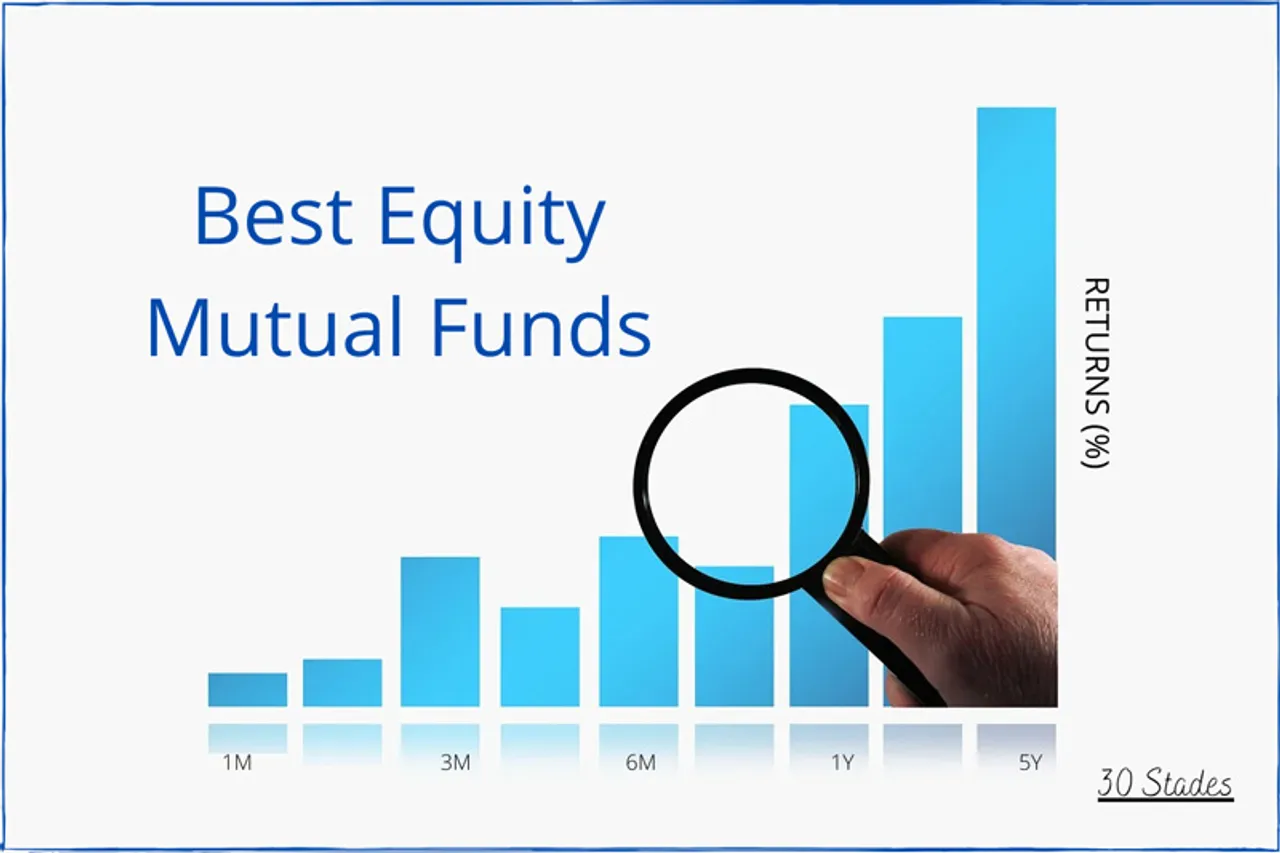 Best Equity
Mutual Funds

RETURNS (%)

1M
3M
6M
1Y
5Y

30 Stades